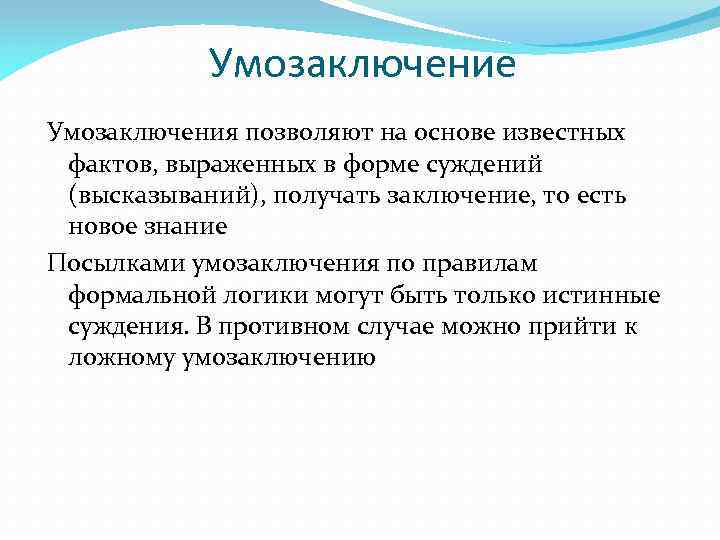 Умозаключение

Умозаключения позволяют на основе известных фактов, выраженных в форме суждений (высказываний), получать заключение, то есть новое знание

Посылками умозаключения по правилам формальной логики могут быть только истинные суждения. В противном случае можно прийти к ложному умозаключению